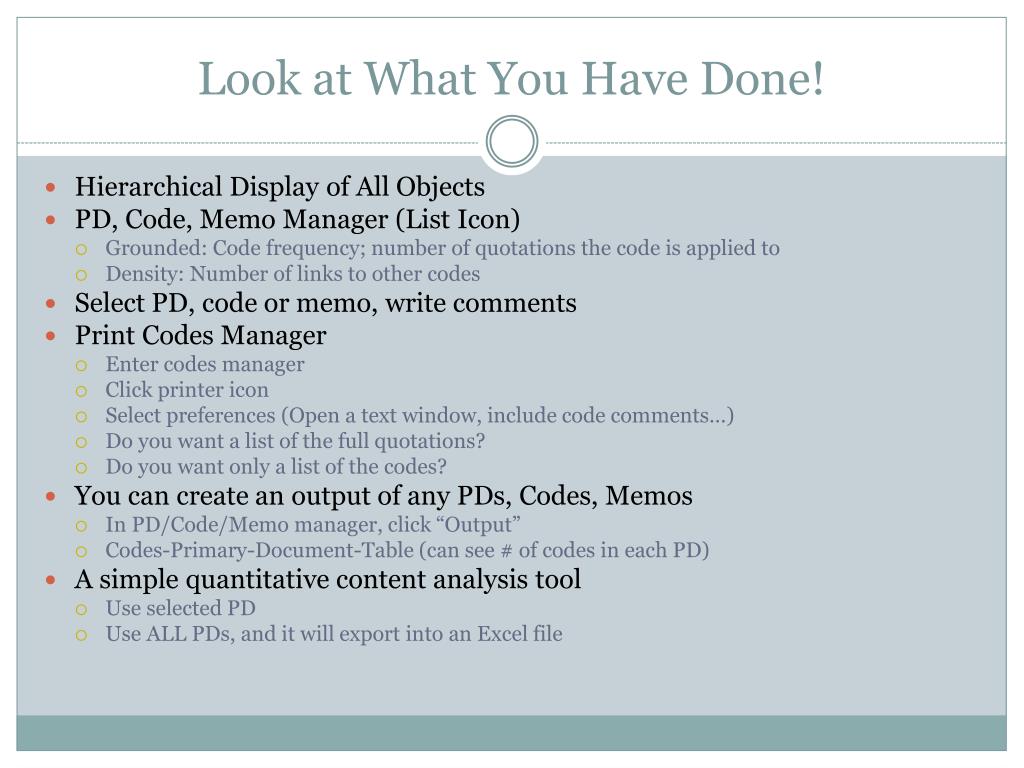 Look at What You Have Done!

- Hierarchical Display of All Objects
- PD, Code, Memo Manager (List Icon)
  - Grounded: Code frequency; number of quotations the code is applied to
  - Density: Number of links to other codes
- Select PD, code or memo, write comments
- Print Codes Manager
  - Enter codes manager
  - Click printer icon
  - Select preferences (Open a text window, include code comments…)
  - Do you want a list of the full quotations?
  - Do you want only a list of the codes?
- You can create an output of any PDs, Codes, Memos
  - In PD/Code/Memo manager, click “Output”
  - Codes-Primary-Document-Table (can see # of codes in each PD)
- A simple quantitative content analysis tool
  - Use selected PD
  - Use ALL PDs, and it will export into an Excel file